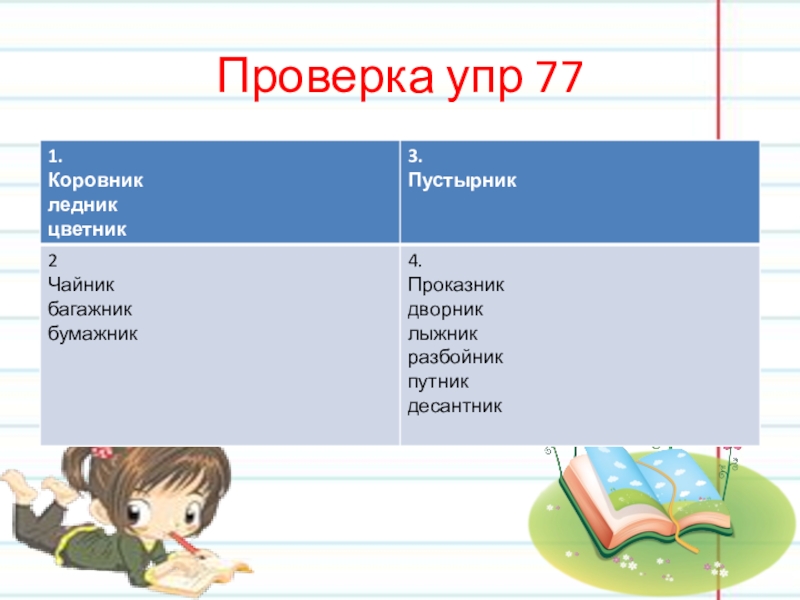 Проверка упр 77

| 1.<br>Коровник<br>ледник<br>цветник | 3.<br>Пустырник |
|---|---|
| 2<br>Чайник<br>багажник<br>бумажник | 4.<br>Проказник<br>дворник<br>лыжник<br>разбойник<br>путник<br>десантник |